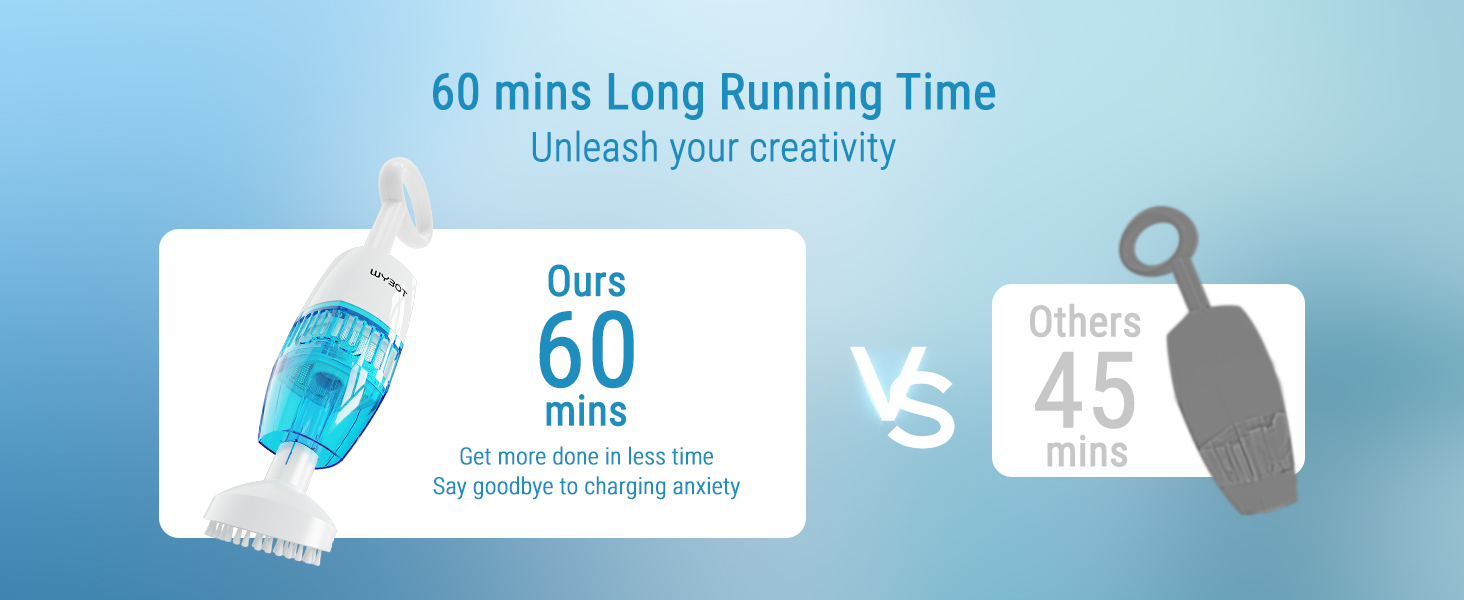 60 mins Long Running Time
Unleash your creativity

WYBOT

Ours
60
mins
Get more done in less time
Say goodbye to charging anxiety

VS

Others
45
mins